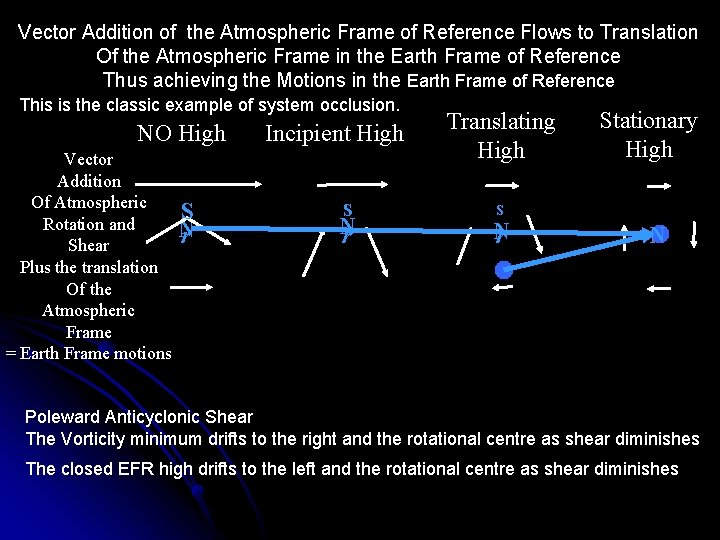 Vector Addition of the Atmospheric Frame of Reference Flows to Translation Of the Atmospheric Frame in the Earth Frame of Reference Thus achieving the Motions in the Earth Frame of Reference

This is the classic example of system occlusion.

NO High

Incipient High

Translating High

Stationary High

Vector Addition Of Atmospheric Rotation and Shear Plus the translation Of the Atmospheric Frame = Earth Frame motions

S N

S N

S N

N

Poleward Anticyclonic Shear

The Vorticity minimum drifts to the right and the rotational centre as shear diminishes

The closed EFR high drifts to the left and the rotational centre as shear diminishes